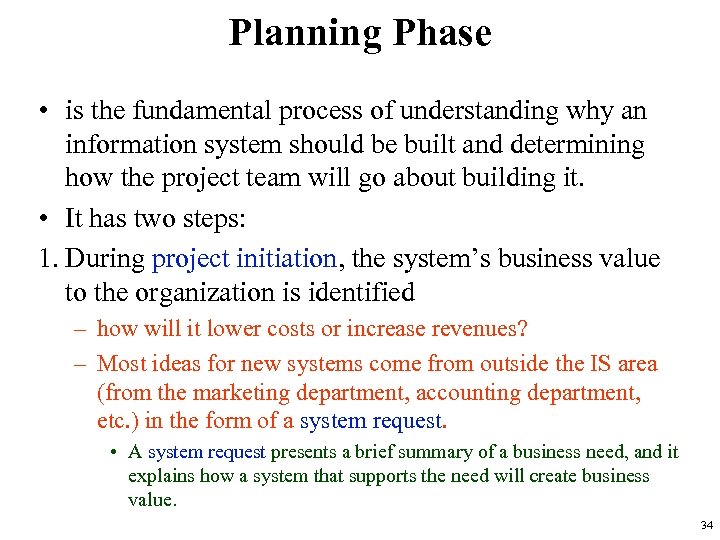 Planning Phase

• is the fundamental process of understanding why an information system should be built and determining how the project team will go about building it.

• It has two steps:

1. During project initiation, the system's business value to the organization is identified

– how will it lower costs or increase revenues?

– Most ideas for new systems come from outside the IS area (from the marketing department, accounting department, etc.) in the form of a system request.

• A system request presents a brief summary of a business need, and it explains how a system that supports the need will create business value.

34